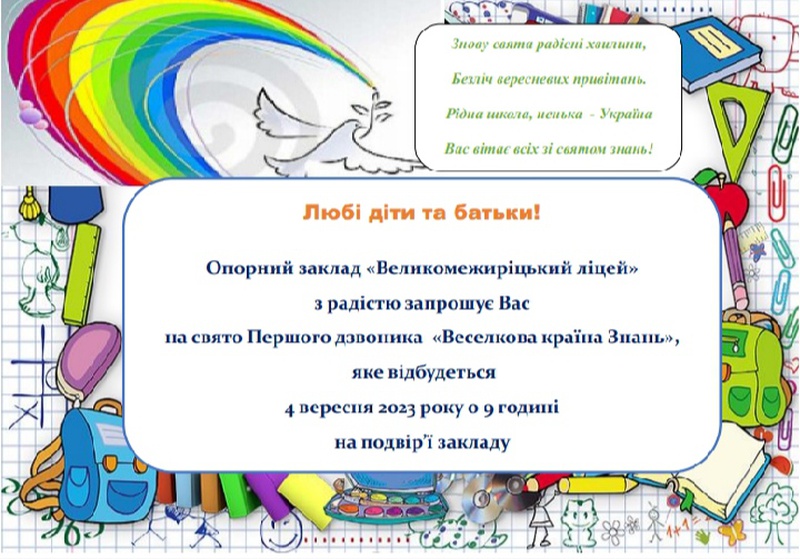 Знову свята радісні хвилини,

Безліч вересневих привітань.

Рідна школа, ненька - Україна

Вас вітає всіх зі святом знань!

Любі діти та батьки!

Опорний заклад «Великомежиріцький ліцей»
з радістю запрошує Вас
на свято Першого дзвоника «Веселкова країна Знань»,
яке відбудеться
4 вересня 2023 року о 9 годині
на подвір'ї закладу